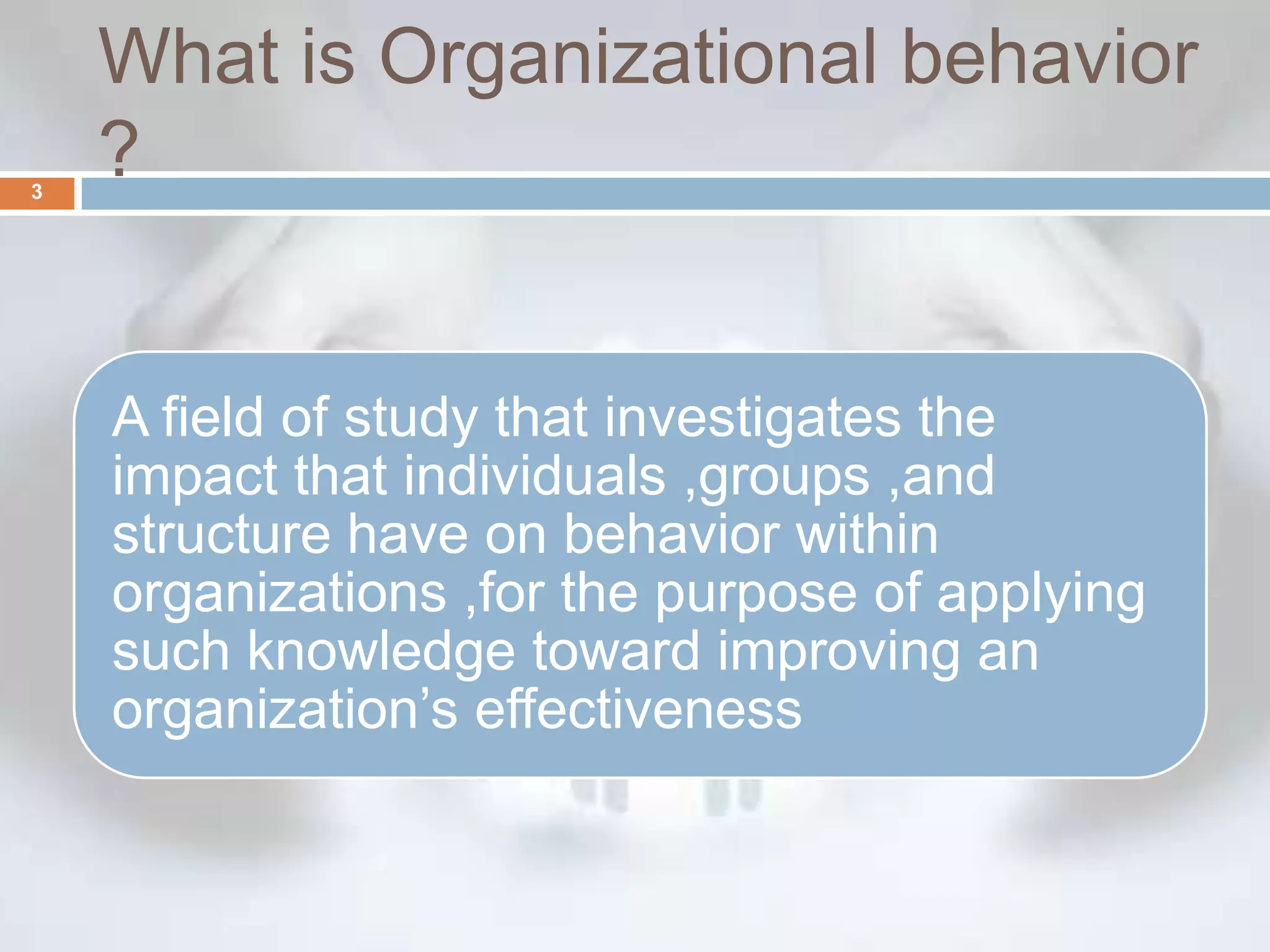 What is Organizational behavior ?

3

A field of study that investigates the impact that individuals ,groups ,and structure have on behavior within organizations ,for the purpose of applying such knowledge toward improving an organization’s effectiveness